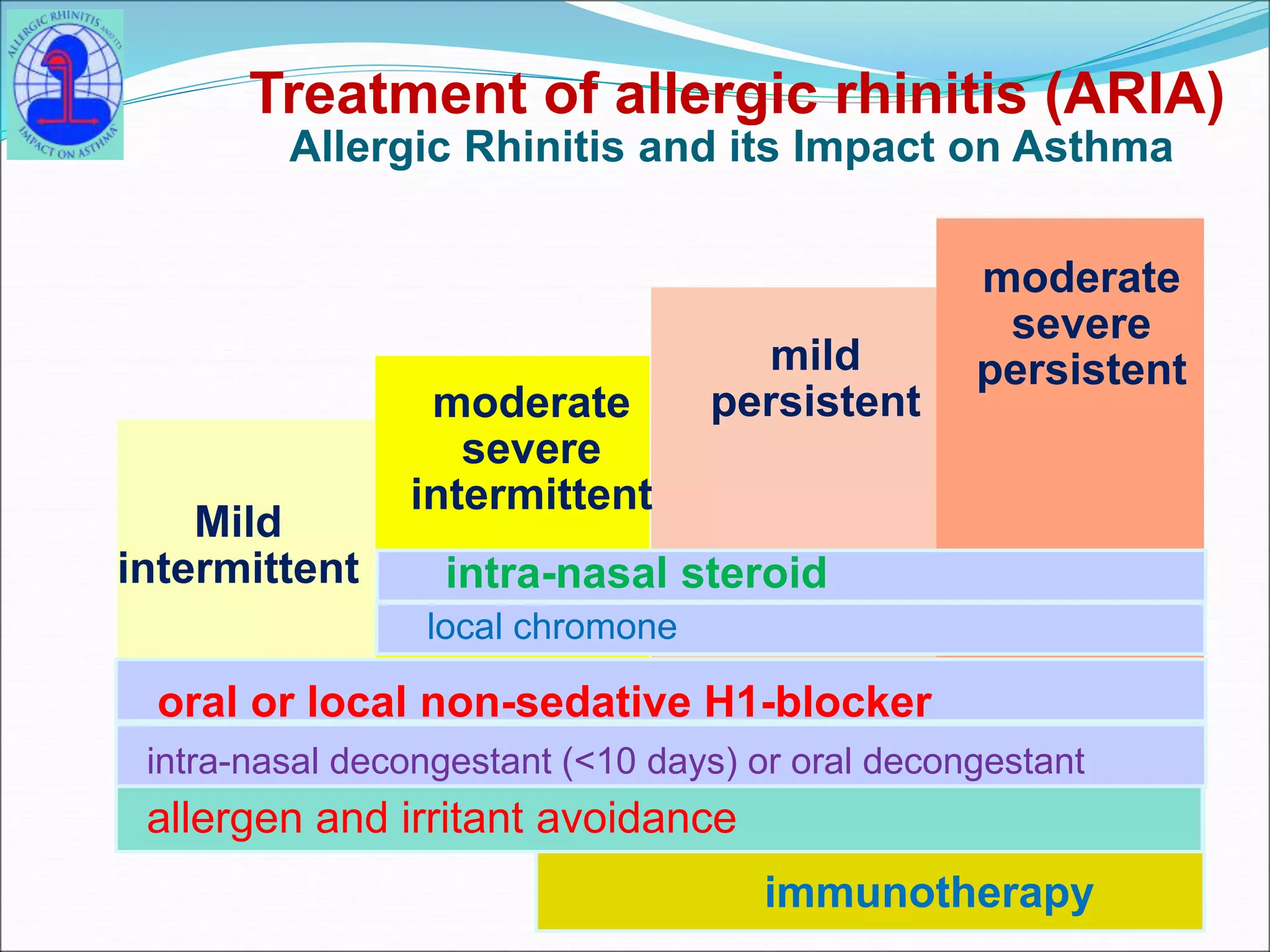 ALLERGIC RHINITIS AND ITS IMPACT ON ASTHMA

Treatment of allergic rhinitis (ARIA)
Allergic Rhinitis and its Impact on Asthma

Mild intermittent

moderate severe intermittent

mild persistent

moderate severe persistent

intra-nasal steroid

local chromone

oral or local non-sedative H1-blocker

intra-nasal decongestant (<10 days) or oral decongestant

allergen and irritant avoidance

immunotherapy